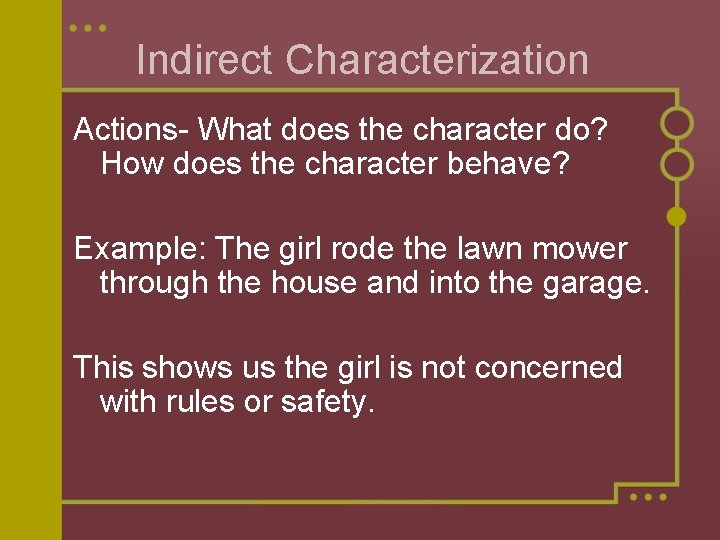 Indirect Characterization

Actions- What does the character do? How does the character behave?

Example: The girl rode the lawn mower through the house and into the garage.

This shows us the girl is not concerned with rules or safety.